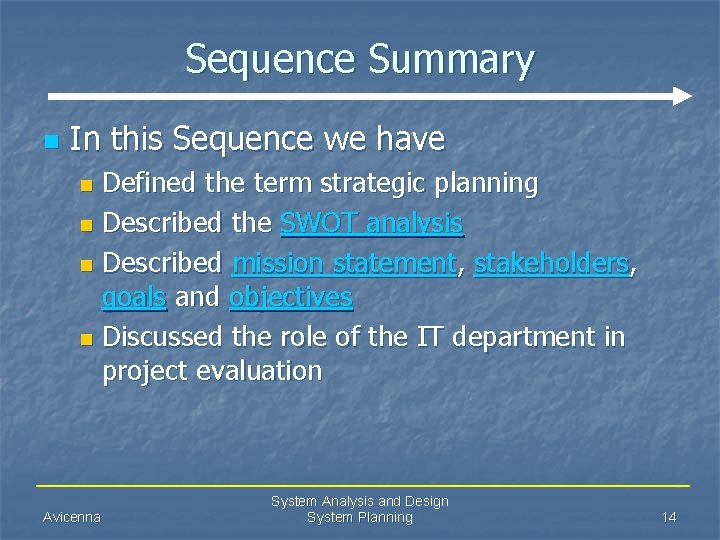 Sequence Summary

In this Sequence we have

Defined the term strategic planning

Described the SWOT analysis

Described mission statement, stakeholders, goals and objectives

Discussed the role of the IT department in project evaluation

Avicenna

System Analysis and Design
System Planning

14